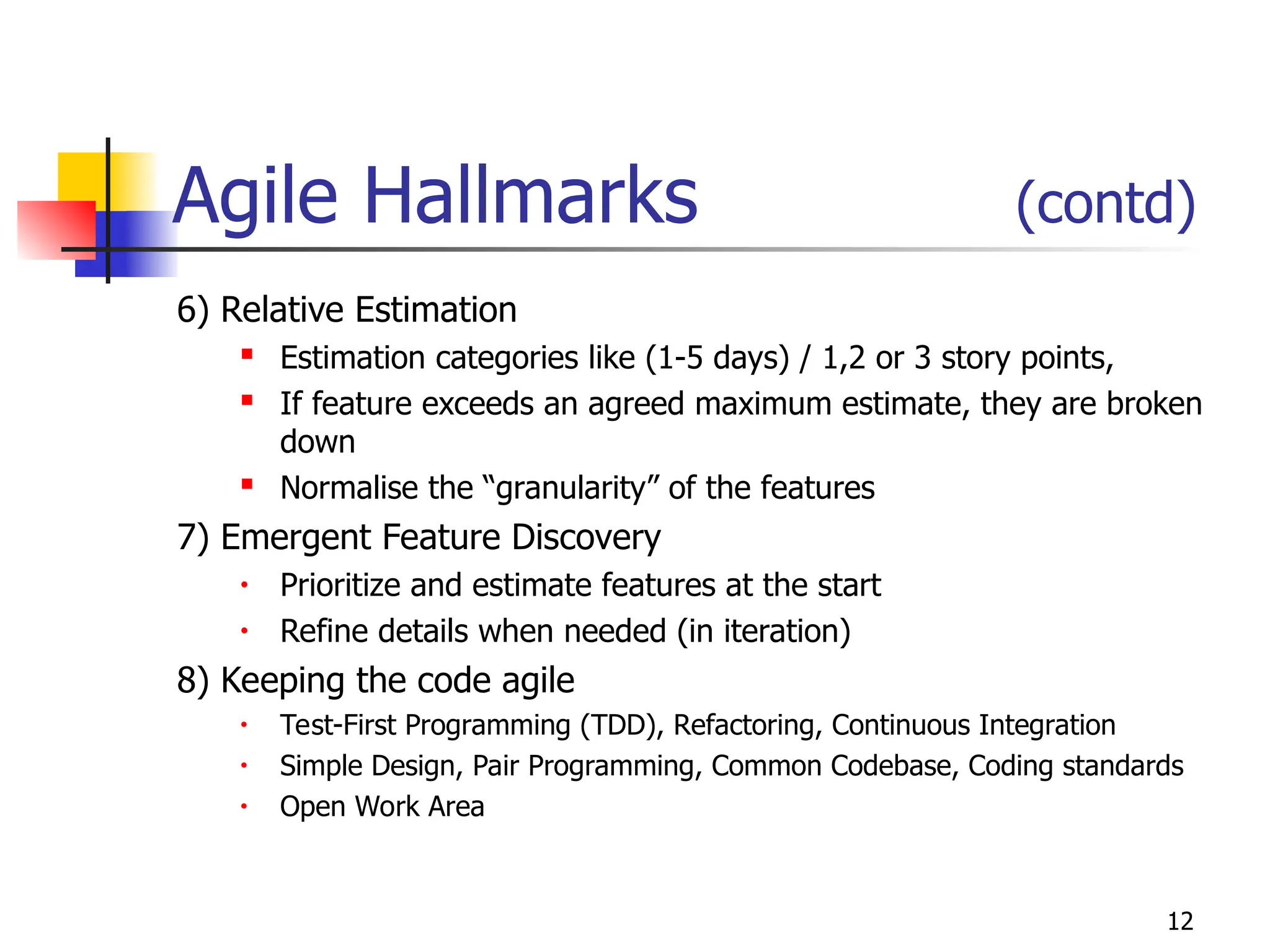 Agile Hallmarks (contd)

6) Relative Estimation

- Estimation categories like (1-5 days) / 1,2 or 3 story points,
- If feature exceeds an agreed maximum estimate, they are broken down
- Normalise the “granularity” of the features

7) Emergent Feature Discovery

- Prioritize and estimate features at the start
- Refine details when needed (in iteration)

8) Keeping the code agile

- Test-First Programming (TDD), Refactoring, Continuous Integration
- Simple Design, Pair Programming, Common Codebase, Coding standards
- Open Work Area

12